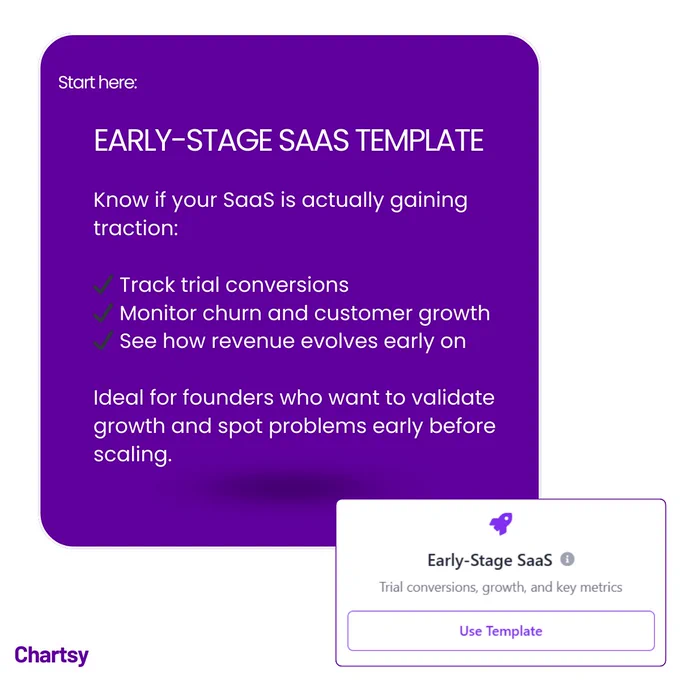 Start here:

EARLY-STAGE SAAS TEMPLATE

Know if your SaaS is actually gaining traction:

✓ Track trial conversions
✓ Monitor churn and customer growth
✓ See how revenue evolves early on

Ideal for founders who want to validate growth and spot problems early before scaling.

Early-Stage SaaS

Trial conversions, growth, and key metrics

Use Template

Chartsy